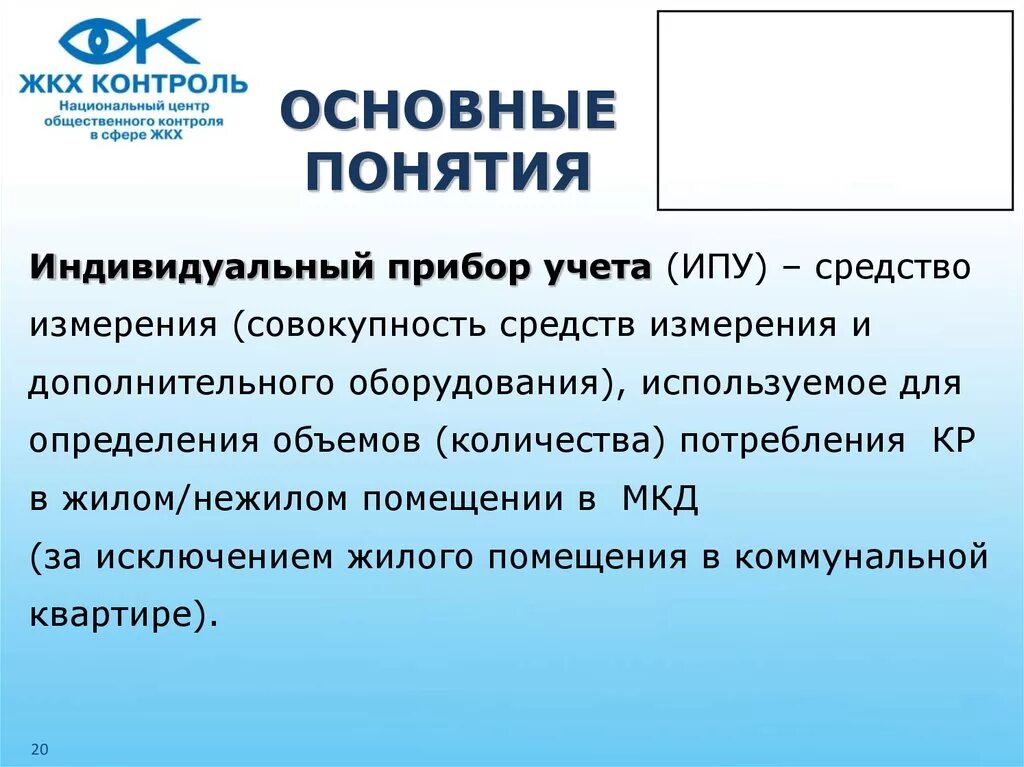 ЖКХ КОНТРОЛЬ
Национальный центр общественного контроля в сфере ЖКХ

ОСНОВНЫЕ ПОНЯТИЯ

Индивидуальный прибор учета (ИПУ) – средство измерения (совокупность средств измерения и дополнительного оборудования), используемое для определения объемов (количества) потребления КР в жилом/нежилом помещении в МКД
(за исключением жилого помещения в коммунальной квартире).

20